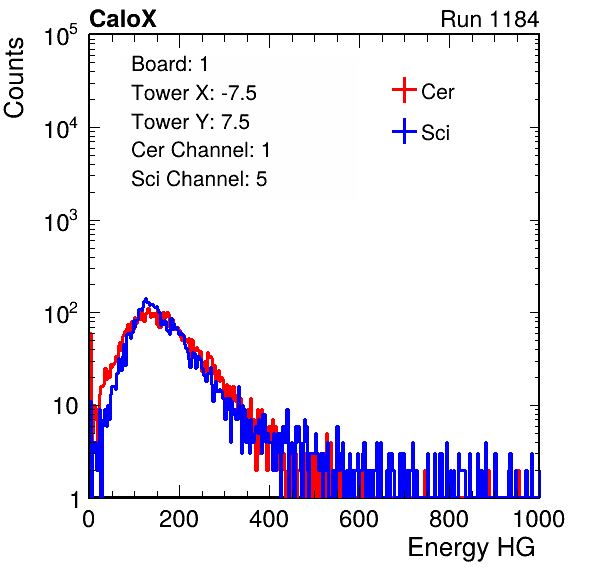 CaloX

Run 1184

Counts

$10^5$

$10^4$

$10^3$

$10^2$

10

1

Board: 1

Tower X: -7.5

Tower Y: 7.5

Cer Channel: 1

Sci Channel: 5

Cer

Sci

0

200

400

600

800

1000

Energy HG